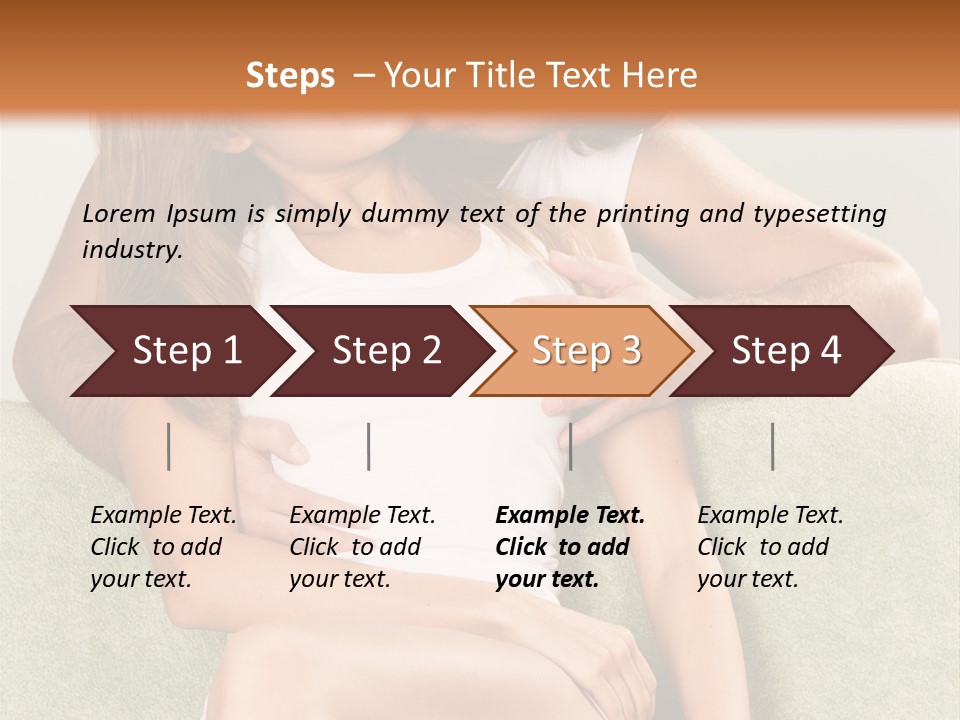 Steps – Your Title Text Here

Lorem Ipsum is simply dummy text of the printing and typesetting industry.

Step 1

Step 2

Step 3

Step 4

Example Text. Click to add your text.

Example Text. Click to add your text.

Example Text. Click to add your text.

Example Text. Click to add your text.